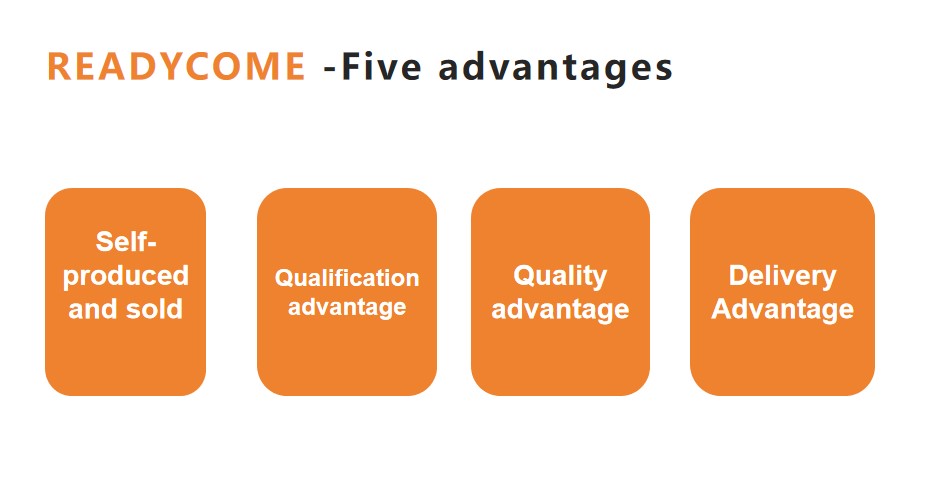 READYCOME -Five advantages

Self-produced and sold

Qualification advantage

Quality advantage

Delivery Advantage